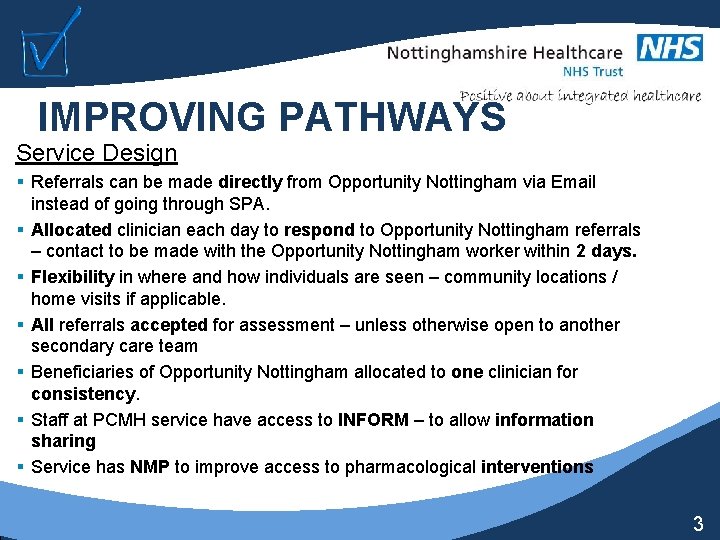 Nottinghamshire Healthcare NHS
NHS Trust
Positive about integrated healthcare

IMPROVING PATHWAYS

Service Design

▪ Referrals can be made directly from Opportunity Nottingham via Email instead of going through SPA.

▪ Allocated clinician each day to respond to Opportunity Nottingham referrals – contact to be made with the Opportunity Nottingham worker within 2 days.

▪ Flexibility in where and how individuals are seen – community locations / home visits if applicable.

▪ All referrals accepted for assessment – unless otherwise open to another secondary care team

▪ Beneficiaries of Opportunity Nottingham allocated to one clinician for consistency.

▪ Staff at PCMH service have access to INFORM – to allow information sharing

▪ Service has NMP to improve access to pharmacological interventions

3